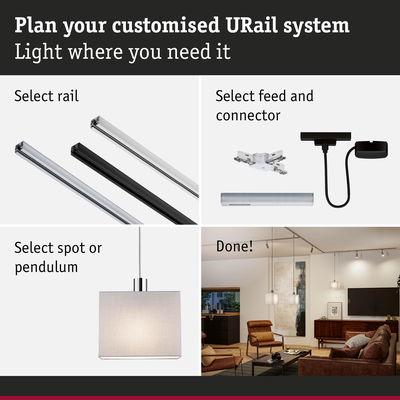 Plan your customised URail system
Light where you need it

Select rail

Select feed and connector

Select spot or pendulum

Done!